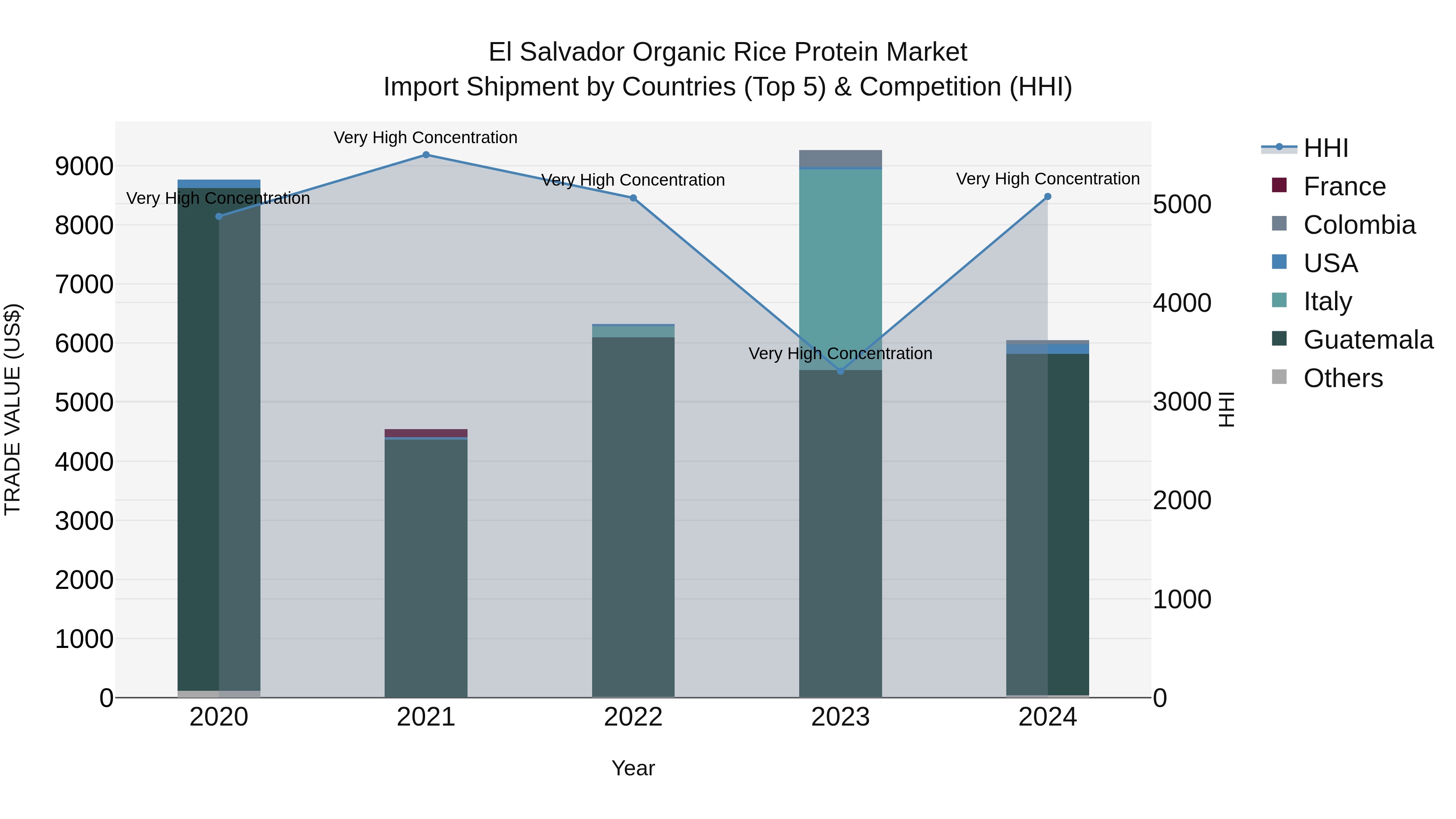 El Salvador Organic Rice Protein Market
Import Shipment by Countries (Top 5) & Competition (HHI)

TRADE VALUE (US$)

9000
8000
7000
6000
5000
4000
3000
2000
1000
0

Very High Concentration
Very High Concentration
Very High Concentration
Very High Concentration
Very High Concentration

2020
2021
2022
2023
2024

Year

5000
4000
3000
2000
1000
0

HHI

HHI
France
Colombia
USA
Italy
Guatemala
Others